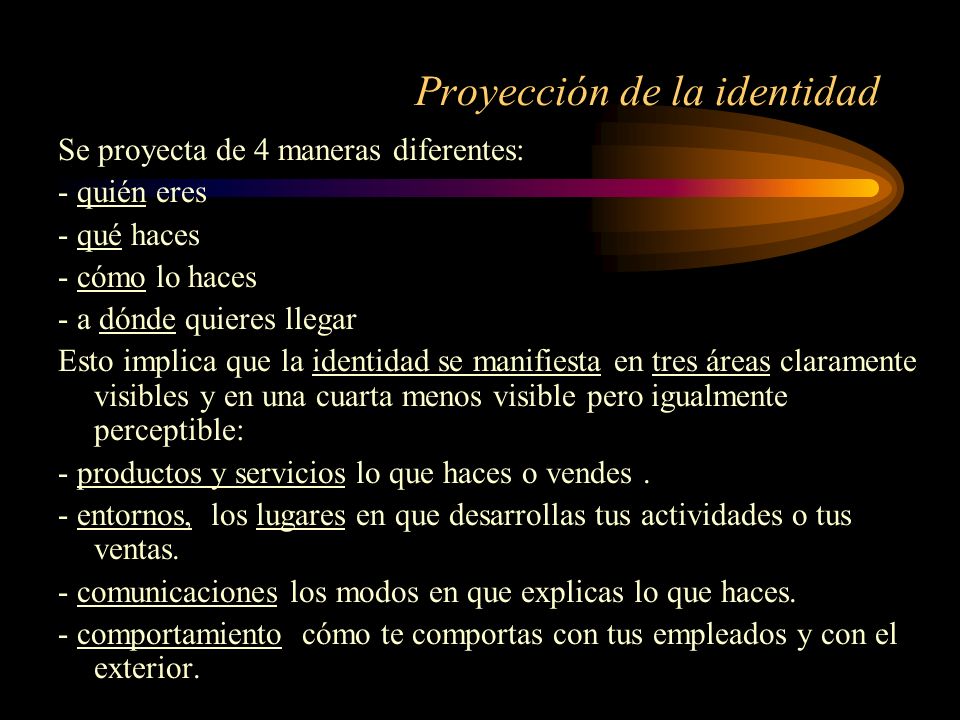 Proyección de la identidad

Se proyecta de 4 maneras diferentes:

- quién eres
- qué haces
- cómo lo haces
- a dónde quieres llegar

Esto implica que la identidad se manifiesta en tres áreas claramente visibles y en una cuarta menos visible pero igualmente perceptible:

- productos y servicios lo que haces o vendes .
- entornos, los lugares en que desarrollas tus actividades o tus ventas.
- comunicaciones los modos en que explicas lo que haces.
- comportamiento cómo te comportas con tus empleados y con el exterior.